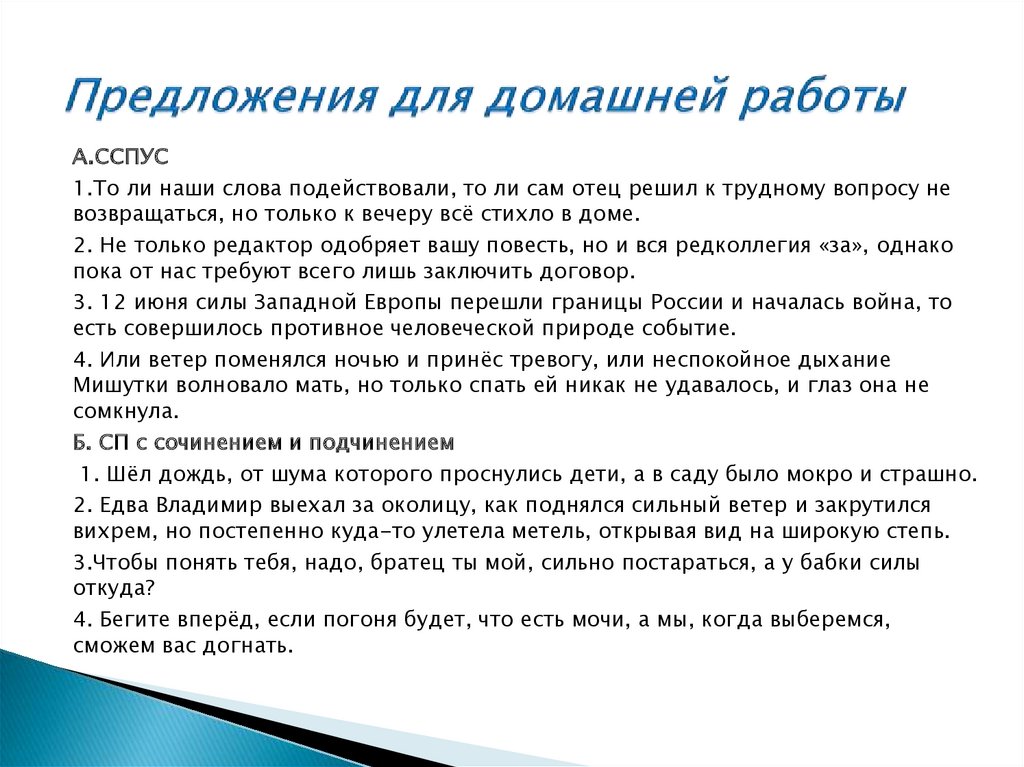 Предложения для домашней работы

А.ССПУС

1.То ли наши слова подействовали, то ли сам отец решил к трудному вопросу не возвращаться, но только к вечеру всё стихло в доме.

2. Не только редактор одобряет вашу повесть, но и вся редколлегия «за», однако пока от нас требуют всего лишь заключить договор.

3. 12 июня силы Западной Европы перешли границы России и началась война, то есть совершилось противное человеческой природе событие.

4. Или ветер поменялся ночью и принёс тревогу, или неспокойное дыхание Мишутки волновало мать, но только спать ей никак не удавалось, и глаз она не сомкнула.

Б. СП с сочинением и подчинением

1. Шёл дождь, от шума которого проснулись дети, а в саду было мокро и страшно.

2. Едва Владимир выехал за околицу, как поднялся сильный ветер и закрутился вихрем, но постепенно куда-то улетела метель, открывая вид на широкую степь.

3.Чтобы понять тебя, надо, братец ты мой, сильно постараться, а у бабки силы откуда?

4. Бегите вперёд, если погоня будет, что есть мочи, а мы, когда выберемся, сможем вас догнать.